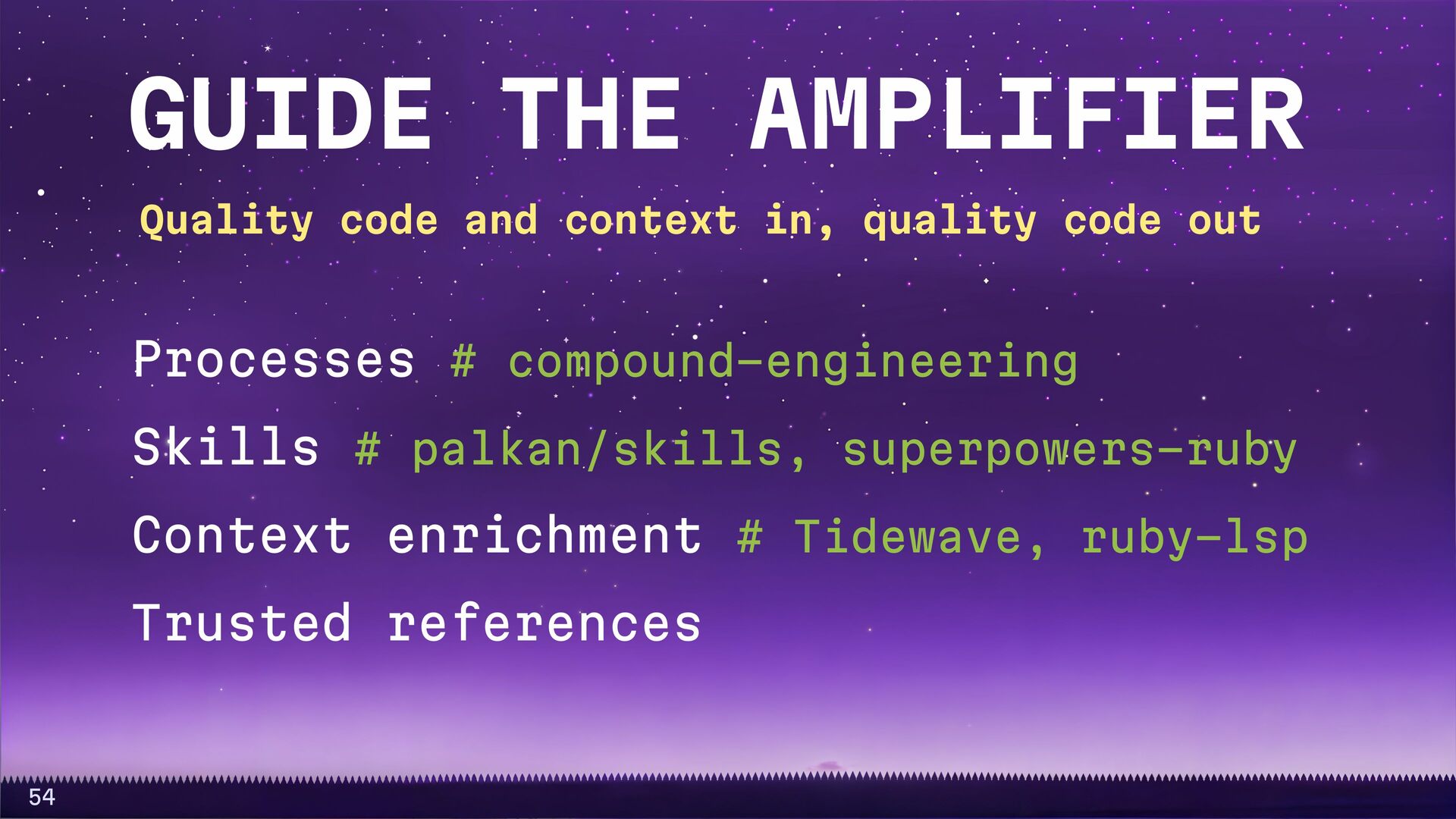 GUIDE THE AMPLIFIER

Quality code and context in, quality code out

Processes # compound-engineering

Skills # palkan/skills, superpowers-ruby

Context enrichment # Tidewave, ruby-lsp

Trusted references

54